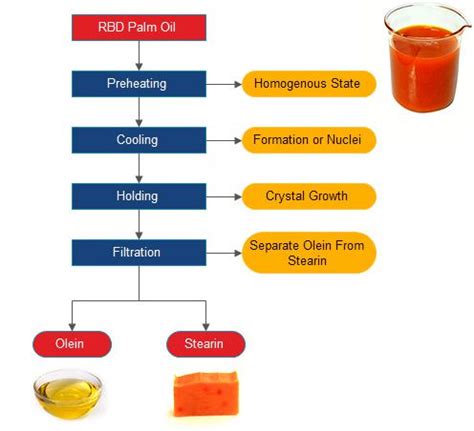 RBD Palm Oil

Preheating

Homogenous State

Cooling

Formation or Nuclei

Holding

Crystal Growth

Filtration

Separate Olein From Stearin

Olein

Stearin